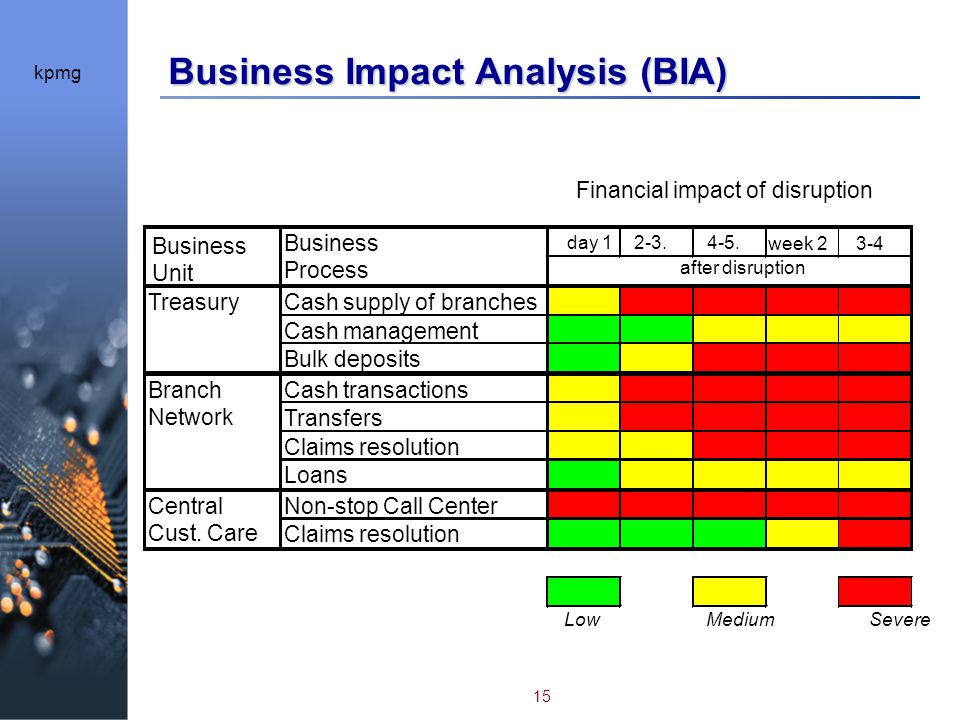 kpmg

Business Impact Analysis (BIA)

Financial impact of disruption

| Business Unit | Business Process | day 1 | 2-3. | 4-5. | week 2 | 3-4 |
|---|---|---|---|---|---|---|
| | | after disruption | | | | |
| Treasury | Cash supply of branches | | | | | |
| | Cash management | | | | | |
| | Bulk deposits | | | | | |
| Branch Network | Cash transactions | | | | | |
| | Transfers | | | | | |
| | Claims resolution | | | | | |
| | Loans | | | | | |
| Central Cust. Care | Non-stop Call Center | | | | | |
| | Claims resolution | | | | | |

Low Medium Severe

15